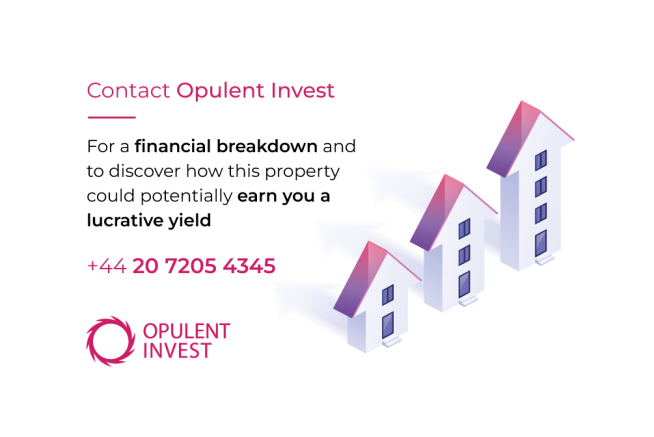 Contact Opulent Invest

For a financial breakdown and to discover how this property could potentially earn you a lucrative yield

+44 20 7205 4345

OPULENT
INVEST